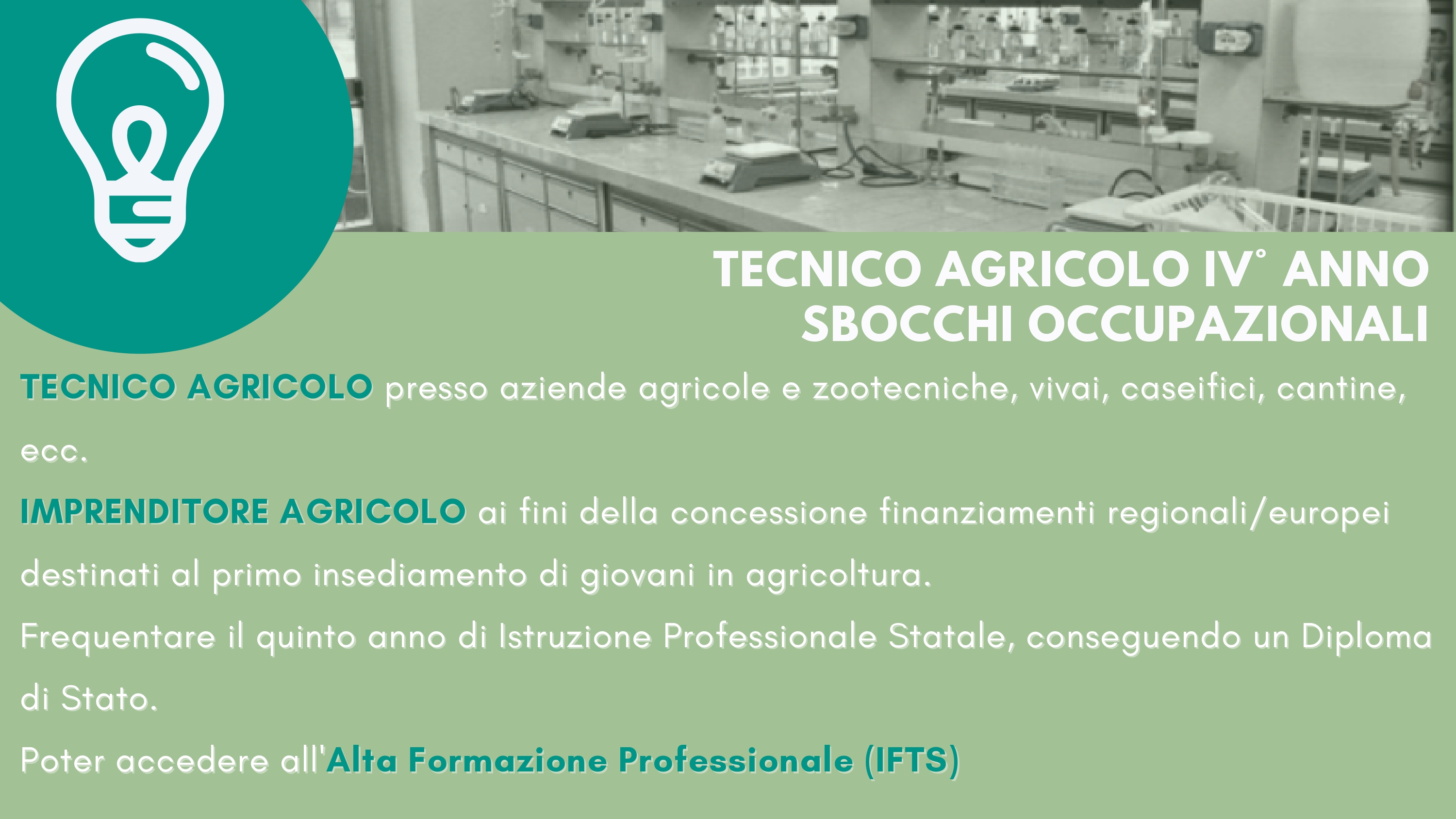 TECNICO AGRICOLO IV° ANNO
SBOCCHI OCCUPAZIONALI

TECNICO AGRICOLO presso aziende agricole e zootecniche, vivai, caseifici, cantine, ecc.

IMPRENDITORE AGRICOLO ai fini della concessione finanziamenti regionali/europei destinati al primo insediamento di giovani in agricoltura.

Frequentare il quinto anno di Istruzione Professionale Statale, conseguendo un Diploma di Stato.

Poter accedere all'Alta Formazione Professionale (IFTS)